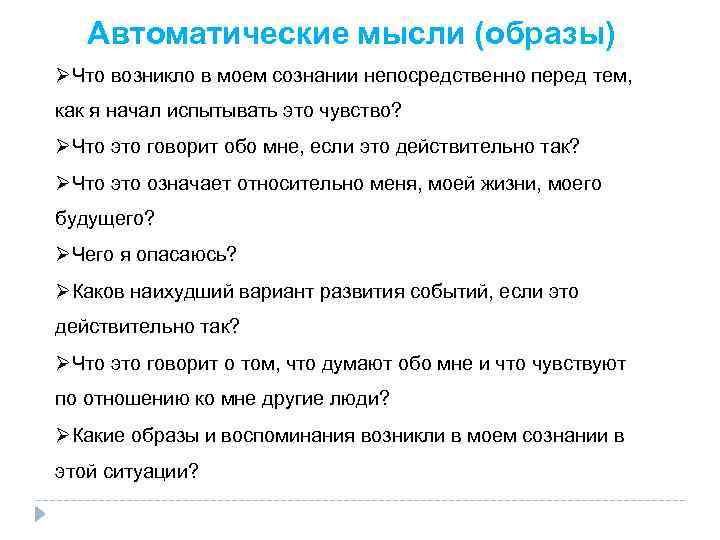 Автоматические мысли (образы)

➢Что возникло в моем сознании непосредственно перед тем, как я начал испытывать это чувство?

➢Что это говорит обо мне, если это действительно так?

➢Что это означает относительно меня, моей жизни, моего будущего?

➢Чего я опасаюсь?

➢Каков наихудший вариант развития событий, если это действительно так?

➢Что это говорит о том, что думают обо мне и что чувствуют по отношению ко мне другие люди?

➢Какие образы и воспоминания возникли в моем сознании в этой ситуации?